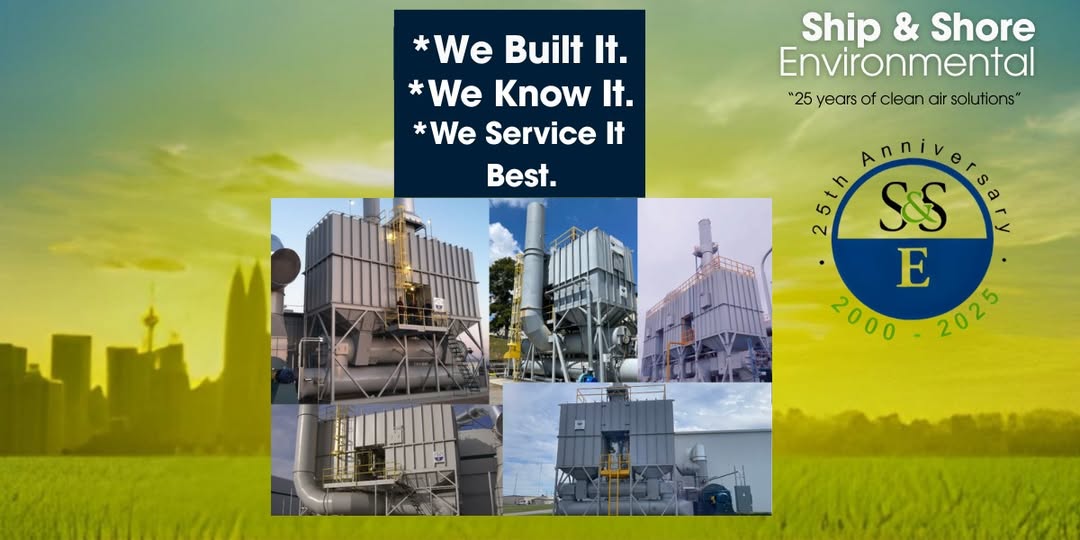 *We Built It.
*We Know It.
*We Service It Best.

Ship & Shore Environmental
"25 years of clean air solutions"

25th Anniversary
S&S
E
2000 - 2025